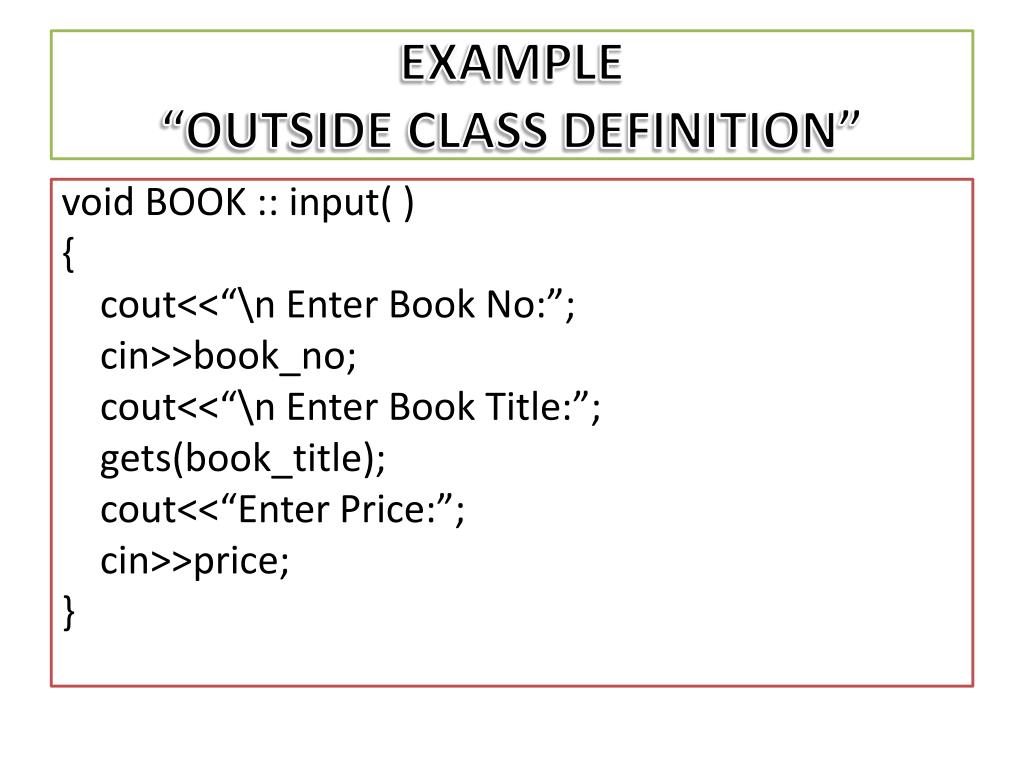 EXAMPLE
“OUTSIDE CLASS DEFINITION”

void BOOK :: input( )
{
cout<<“\n Enter Book No:”;
cin>>book_no;
cout<<“\n Enter Book Title:”;
gets(book_title);
cout<<“Enter Price:”;
cin>>price;
}